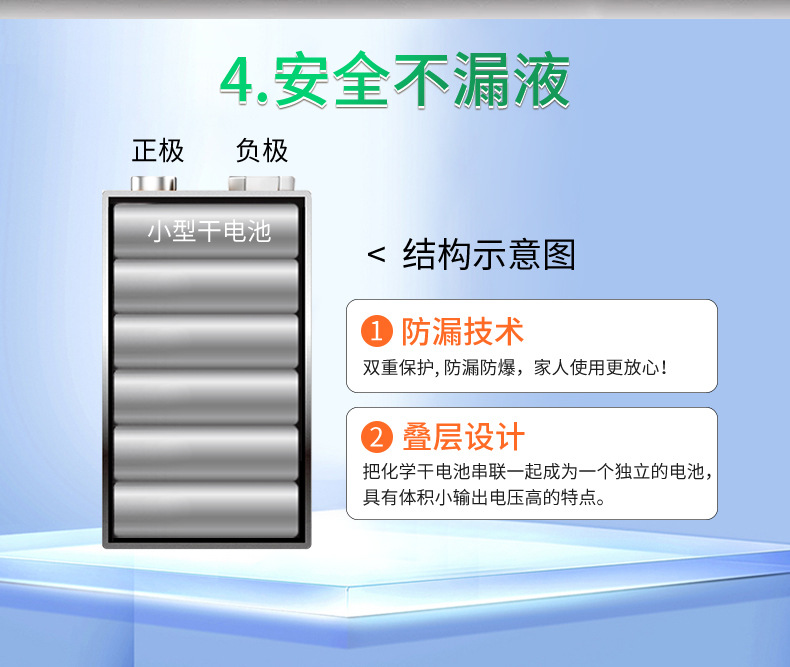 4.安全不漏液

正极 负极

小型干电池

< 结构示意图

1 防漏技术

双重保护, 防漏防爆，家人使用更放心！

2 叠层设计

把化学干电池串联一起成为一个独立的电池，具有体积小输出电压高的特点。